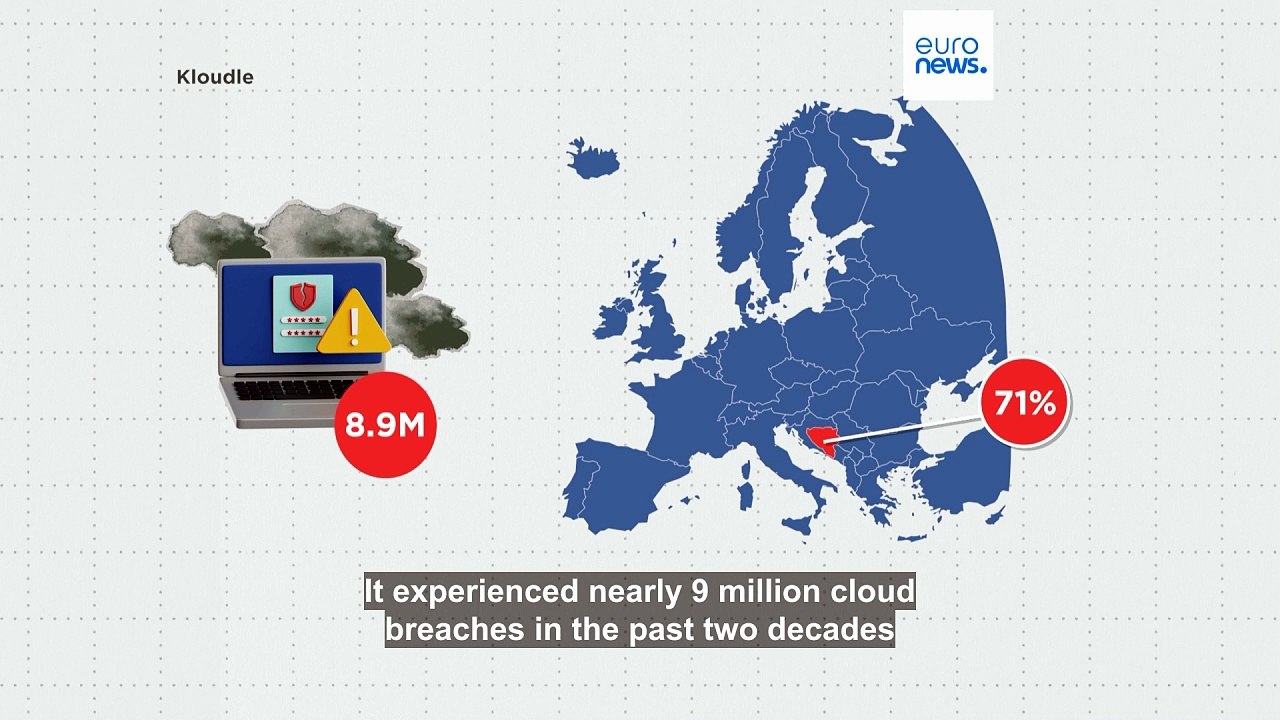 Kloudle

euro news.

8.9M

71%

It experienced nearly 9 million cloud breaches in the past two decades